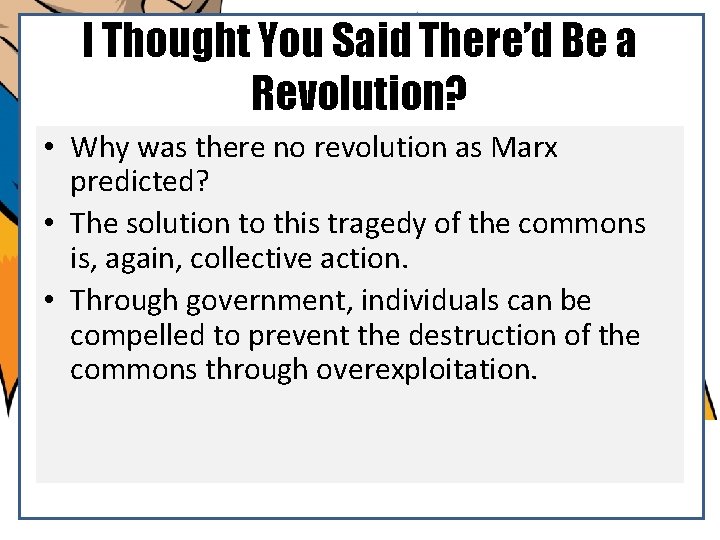 I Thought You Said There'd Be a Revolution?

• Why was there no revolution as Marx predicted?
• The solution to this tragedy of the commons is, again, collective action.
• Through government, individuals can be compelled to prevent the destruction of the commons through overexploitation.